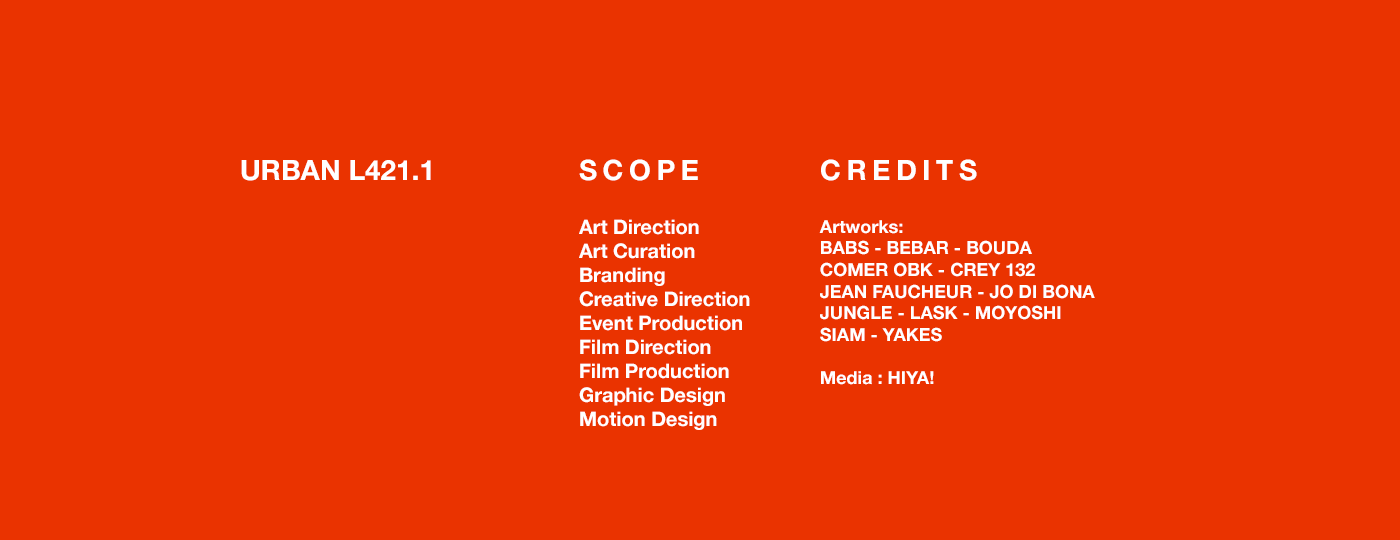 URBAN L421.1

SCOPE

Art Direction
Art Curation
Branding
Creative Direction
Event Production
Film Direction
Film Production
Graphic Design
Motion Design

CREDITS

Artworks:
BABS - BEBAR - BOUDA
COMER OBK - CREY 132
JEAN FAUCHEUR - JO DI BONA
JUNGLE - LASK - MOYOSHI
SIAM - YAKES

Media : HIYA!